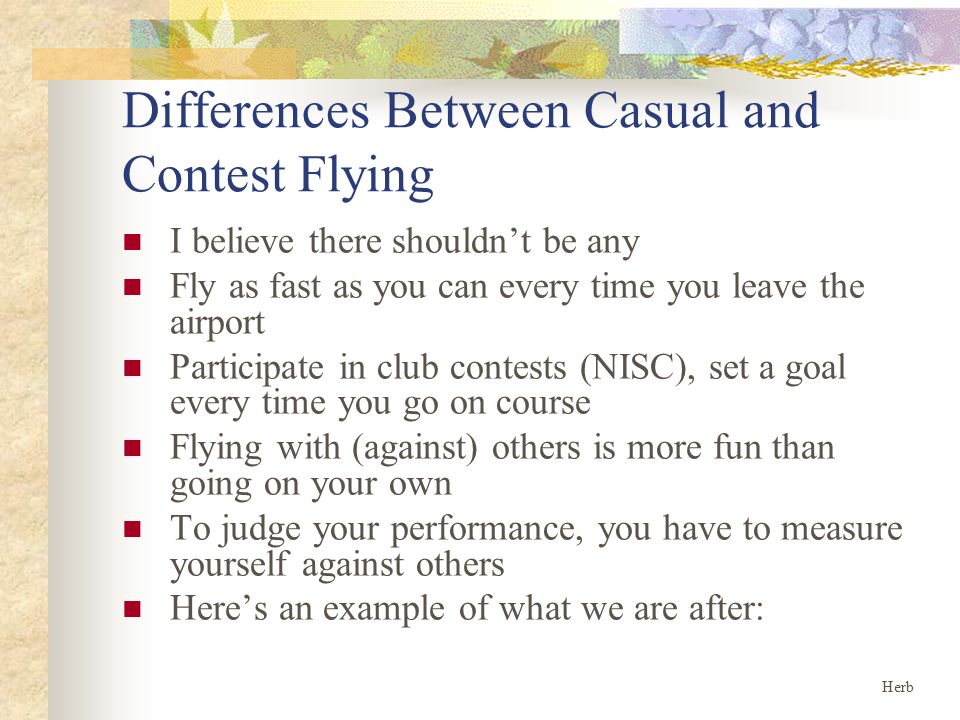 Differences Between Casual and Contest Flying

- I believe there shouldn’t be any
- Fly as fast as you can every time you leave the airport
- Participate in club contests (NISC), set a goal every time you go on course
- Flying with (against) others is more fun than going on your own
- To judge your performance, you have to measure yourself against others
- Here’s an example of what we are after:

Herb